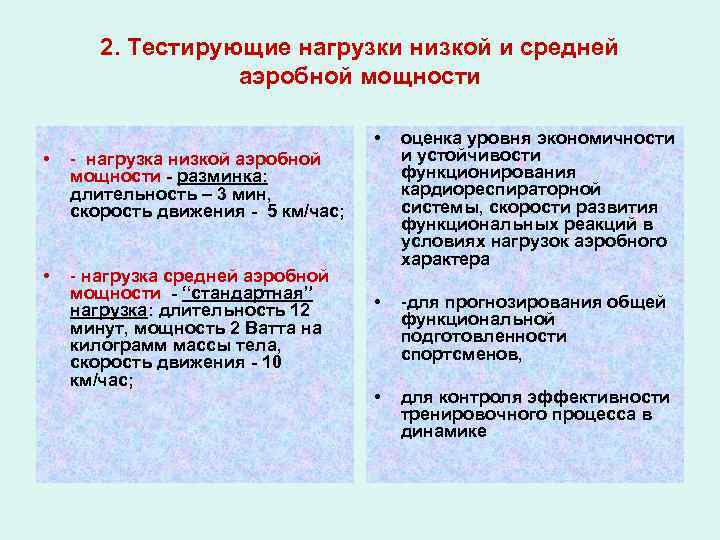 2. Тестирующие нагрузки низкой и средней аэробной мощности

• - нагрузка низкой аэробной мощности - разминка: длительность – 3 мин, скорость движения - 5 км/час;

• - нагрузка средней аэробной мощности - "стандартная" нагрузка: длительность 12 минут, мощность 2 Ватта на килограмм массы тела, скорость движения - 10 км/час;

• оценка уровня экономичности и устойчивости функционирования кардиореспираторной системы, скорости развития функциональных реакций в условиях нагрузок аэробного характера

• -для прогнозирования общей функциональной подготовленности спортсменов,

• для контроля эффективности тренировочного процесса в динамике